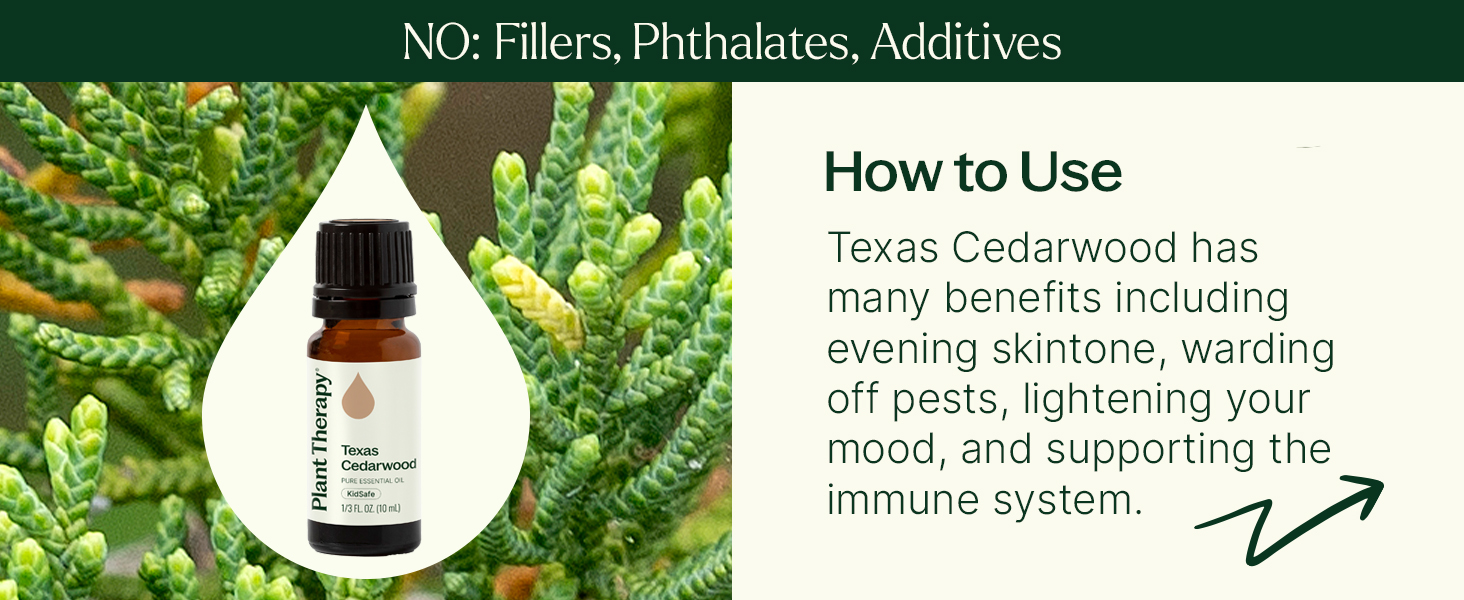 NO: Fillers, Phthalates, Additives

Plant Therapy®
Texas Cedarwood
PURE ESSENTIAL OIL
KidSafe
1/3 FL. OZ. (10 mL)

How to Use

Texas Cedarwood has many benefits including evening skintone, warding off pests, lightening your mood, and supporting the immune system.